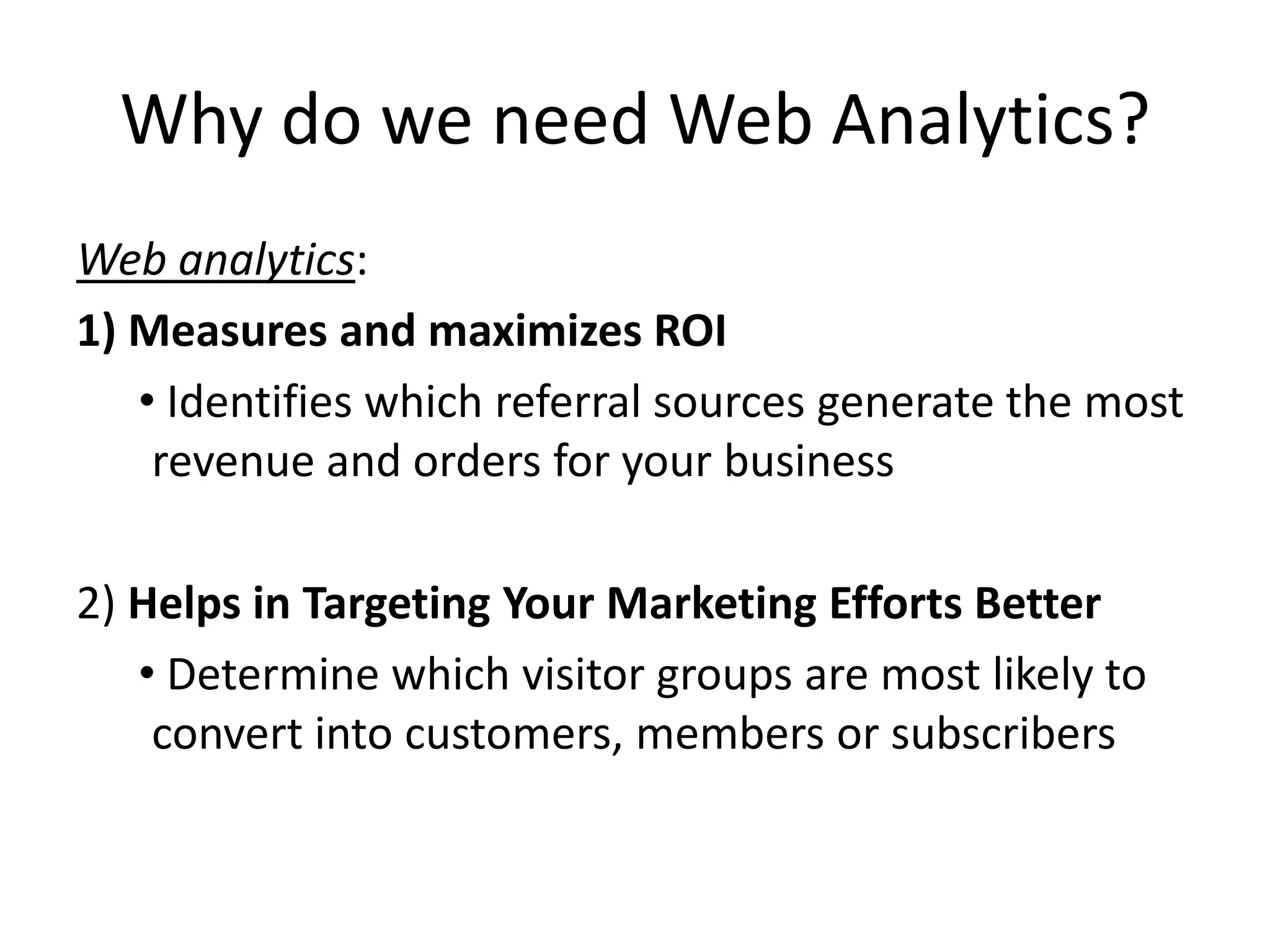 Why do we need Web Analytics?

Web analytics:

1) Measures and maximizes ROI

• Identifies which referral sources generate the most revenue and orders for your business

2) Helps in Targeting Your Marketing Efforts Better

• Determine which visitor groups are most likely to convert into customers, members or subscribers